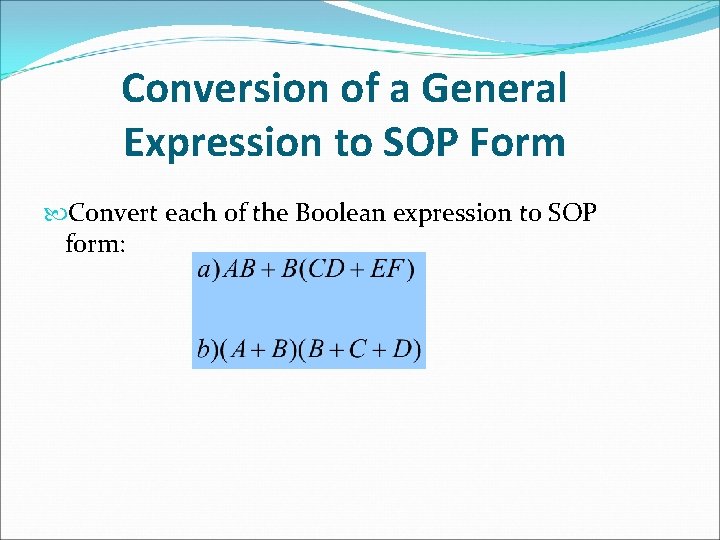 Conversion of a General Expression to SOP Form

Convert each of the Boolean expression to SOP form:

$a) AB + B(CD + EF)$

$b) (A + B)(B + C + D)$